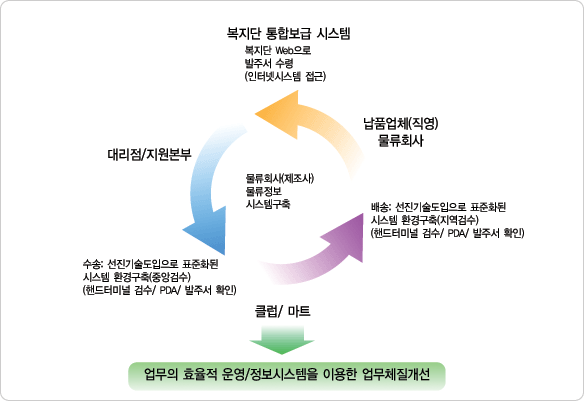 복지단 통합보급 시스템

복지단 Web으로
발주서 수령
(인터넷시스템 접근)

납품업체(직영)
물류회사

대리점/지원본부

물류회사(제조사)
물류정보
시스템구축

배송: 선진기술도입으로 표준화된
시스템 환경구축(지역검수)
(핸드터미널 검수/ PDA/ 발주서 확인)

수송: 선진기술도입으로 표준화된
시스템 환경구축(중앙검수)
(핸드터미널 검수/ PDA/ 발주서 확인)

클럽/ 마트

업무의 효율적 운영/정보시스템을 이용한 업무체질개선